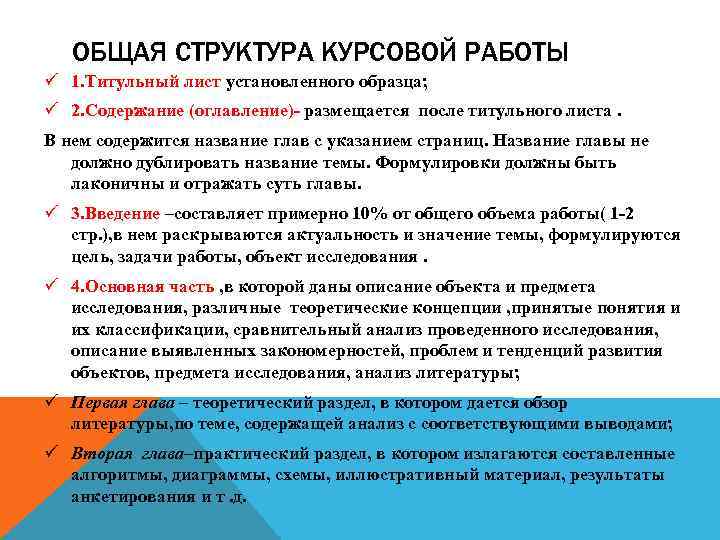 ОБЩАЯ СТРУКТУРА КУРСОВОЙ РАБОТЫ

✓ 1.Титульный лист установленного образца;

✓ 2.Содержание (оглавление)- размещается после титульного листа .

В нем содержится название глав с указанием страниц. Название главы не должно дублировать название темы. Формулировки должны быть лаконичны и отражать суть главы.

✓ 3.Введение –составляет примерно 10% от общего объема работы( 1-2 стр.),в нем раскрываются актуальность и значение темы, формулируются цель, задачи работы, объект исследования .

✓ 4.Основная часть ,в которой даны описание объекта и предмета исследования, различные теоретические концепции ,принятые понятия и их классификации, сравнительный анализ проведенного исследования, описание выявленных закономерностей, проблем и тенденций развития объектов, предмета исследования, анализ литературы;

✓ Первая глава – теоретический раздел, в котором дается обзор литературы,по теме, содержащей анализ с соответствующими выводами;

✓ Вторая глава–практический раздел, в котором излагаются составленные алгоритмы, диаграммы, схемы, иллюстративный материал, результаты анкетирования и т .д.